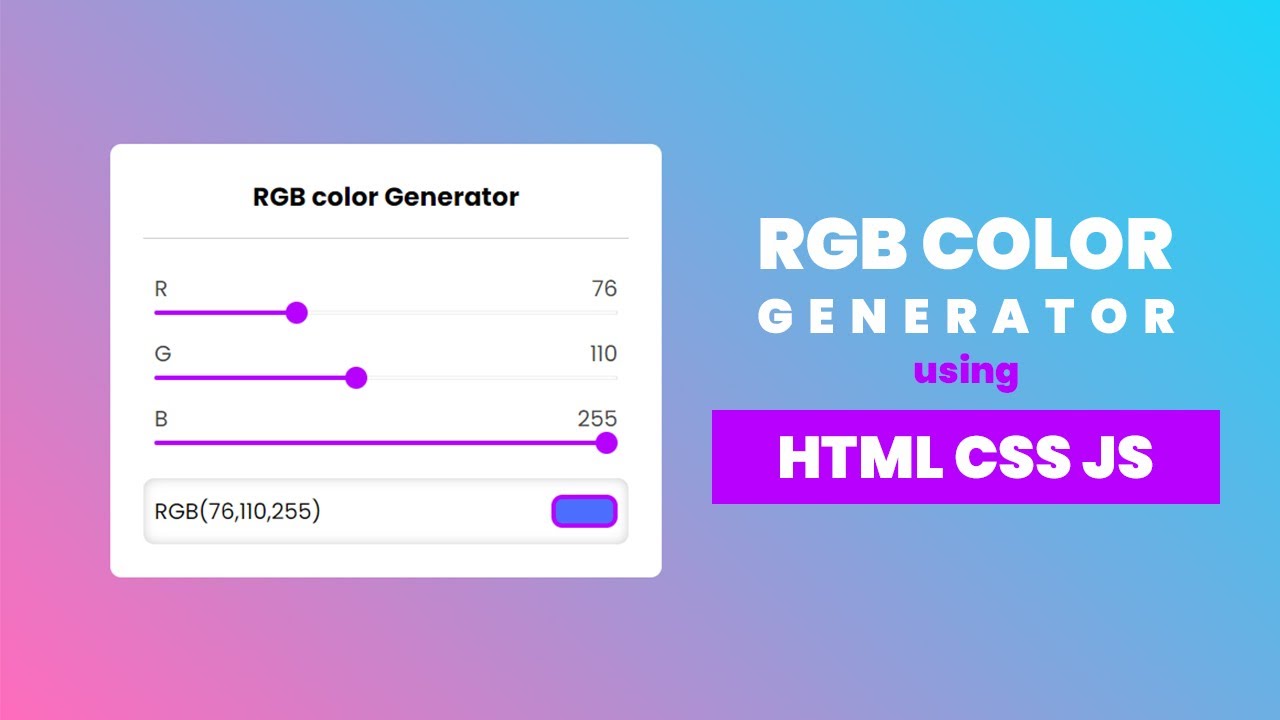 RGB color Generator

R
76

G
110

B
255

RGB(76,110,255)

RGB COLOR
GENERATOR
using
HTML CSS JS